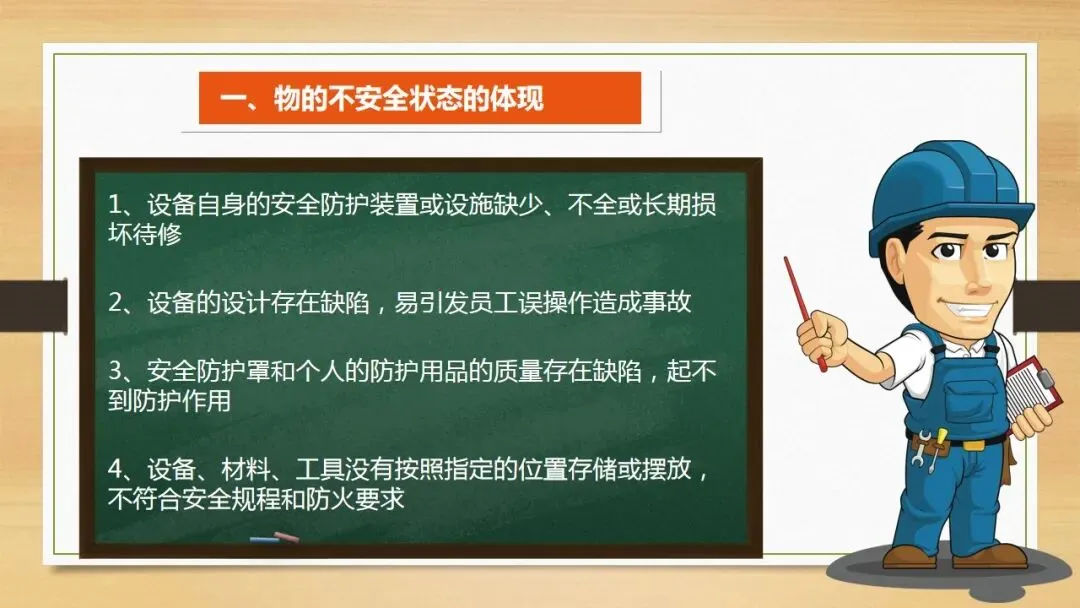 一、物的不安全状态的体现

1、设备自身的安全防护装置或设施缺少、不全或长期损坏待修

2、设备的设计存在缺陷，易引发员工误操作造成事故

3、安全防护罩和个人的防护用品的质量存在缺陷，起不到防护作用

4、设备、材料、工具没有按照指定的位置存储或摆放，不符合安全规程和防火要求